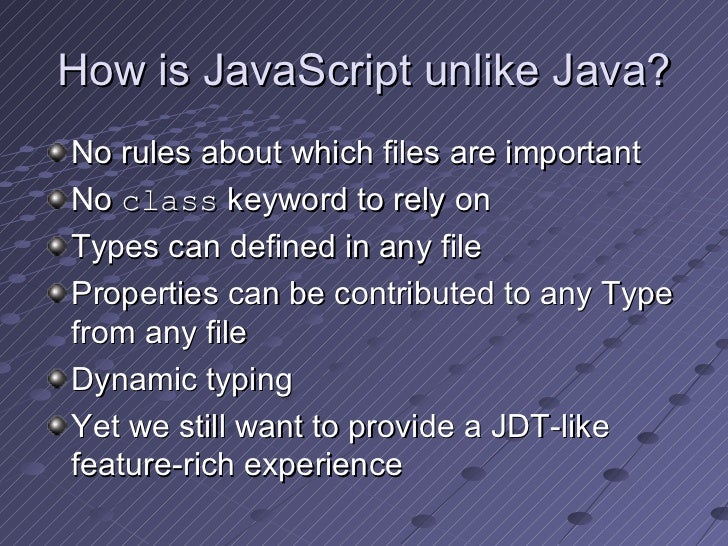 How is JavaScript unlike Java?

No rules about which files are important
No class keyword to rely on
Types can defined in any file
Properties can be contributed to any Type from any file
Dynamic typing
Yet we still want to provide a JDT-like feature-rich experience